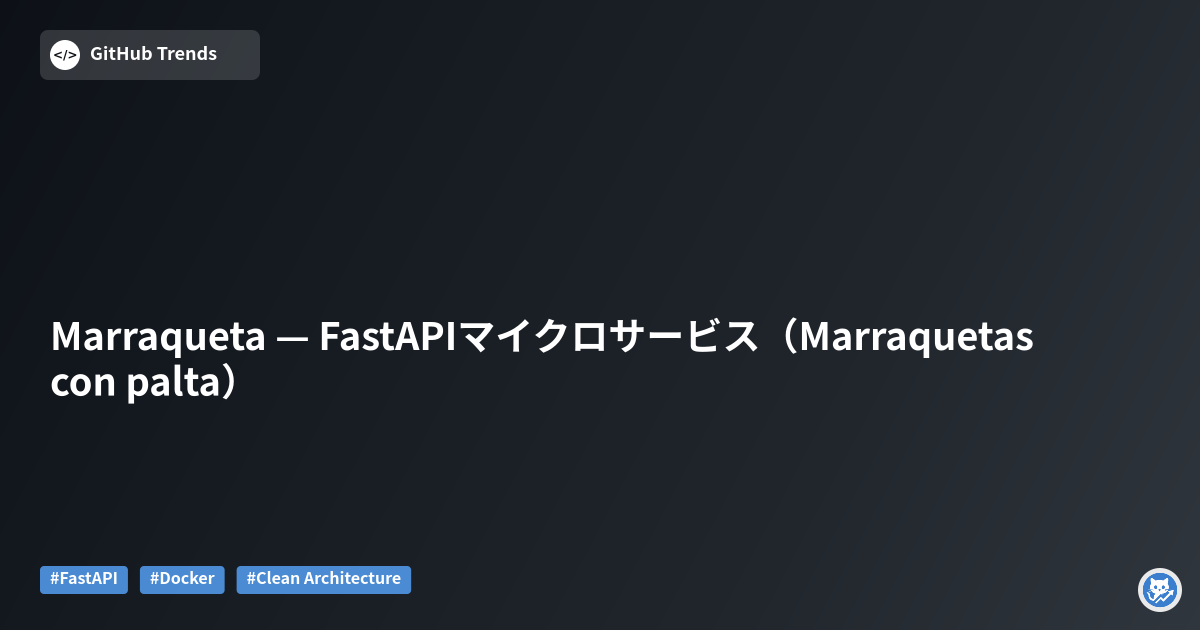 </> GitHub Trends

Marraqueta — FastAPIマイクロサービス（Marraquetas con palta）

#FastAPI #Docker #Clean Architecture